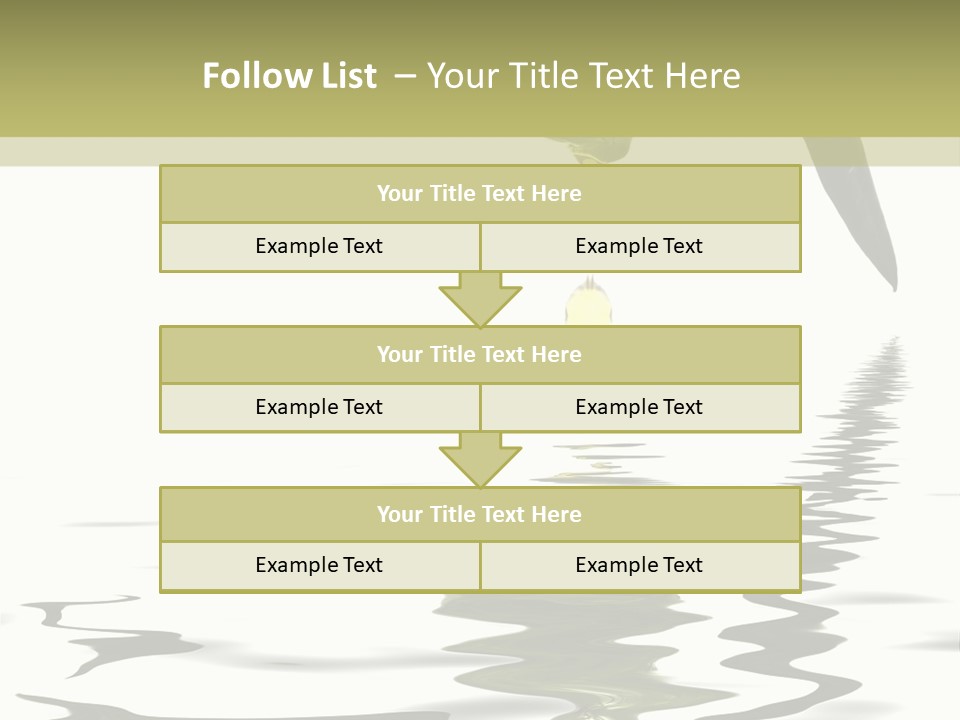 Follow List – Your Title Text Here

| Your Title Text Here | |
|---|---|
| Example Text | Example Text |

| Your Title Text Here | |
|---|---|
| Example Text | Example Text |

| Your Title Text Here | |
|---|---|
| Example Text | Example Text |